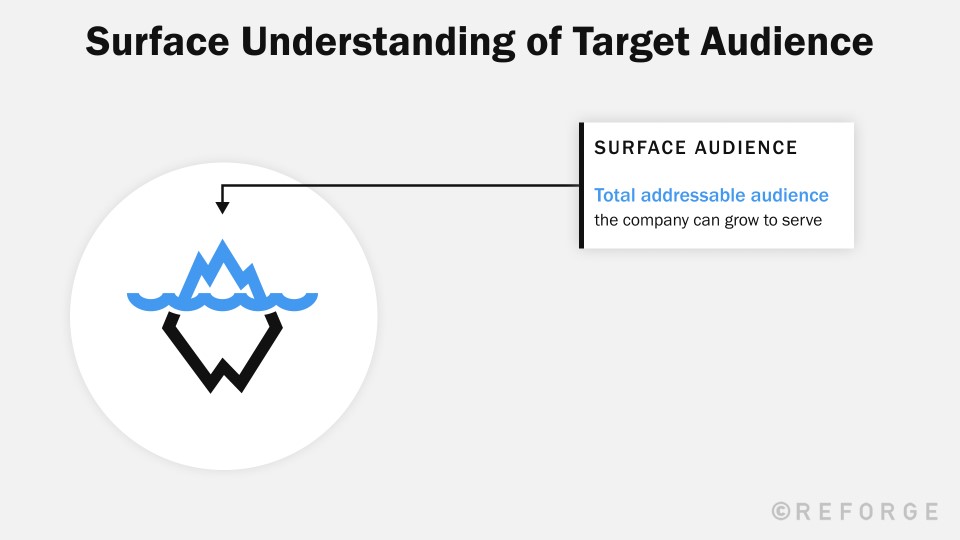 Surface Understanding of Target Audience

SURFACE AUDIENCE

Total addressable audience
the company can grow to serve

©REFORGE